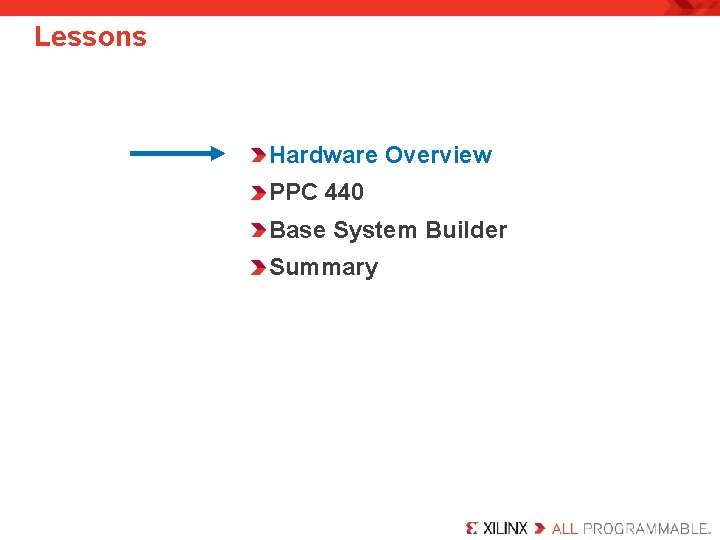 Lessons

Hardware Overview
PPC 440
Base System Builder
Summary

XILINX ALL PROGRAMMABLE.